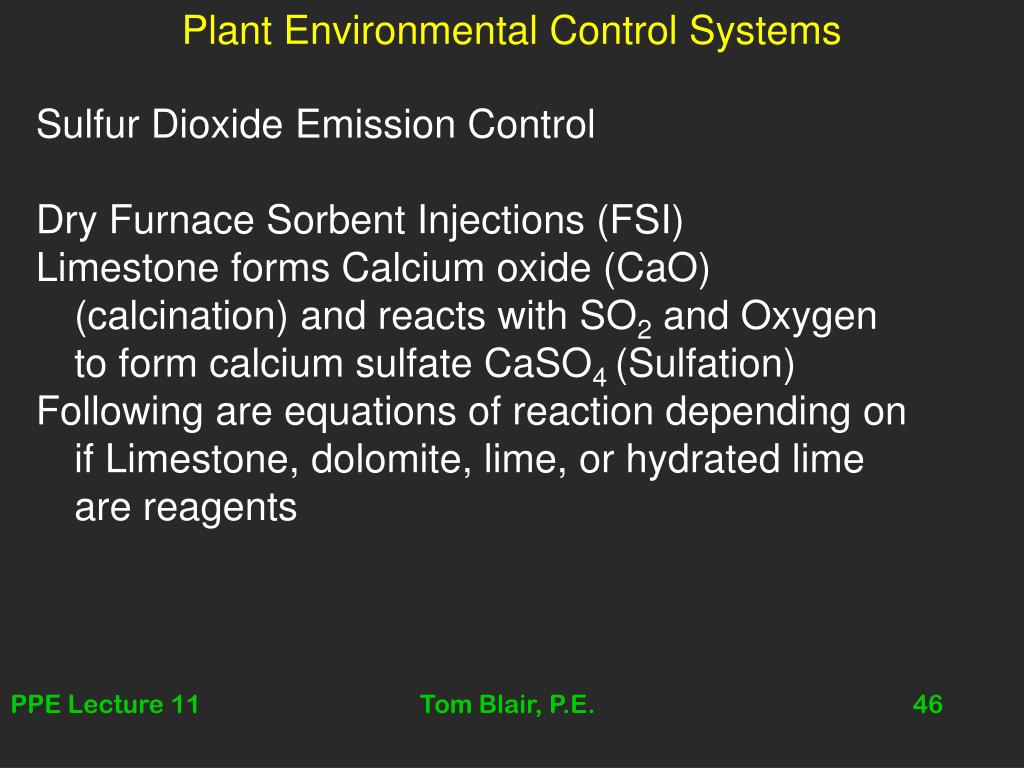 Plant Environmental Control Systems

Sulfur Dioxide Emission Control

Dry Furnace Sorbent Injections (FSI)
Limestone forms Calcium oxide (CaO) (calcination) and reacts with $SO_2$ and Oxygen to form calcium sulfate $CaSO_4$ (Sulfation)
Following are equations of reaction depending on if Limestone, dolomite, lime, or hydrated lime are reagents

PPE Lecture 11
Tom Blair, P.E.
46